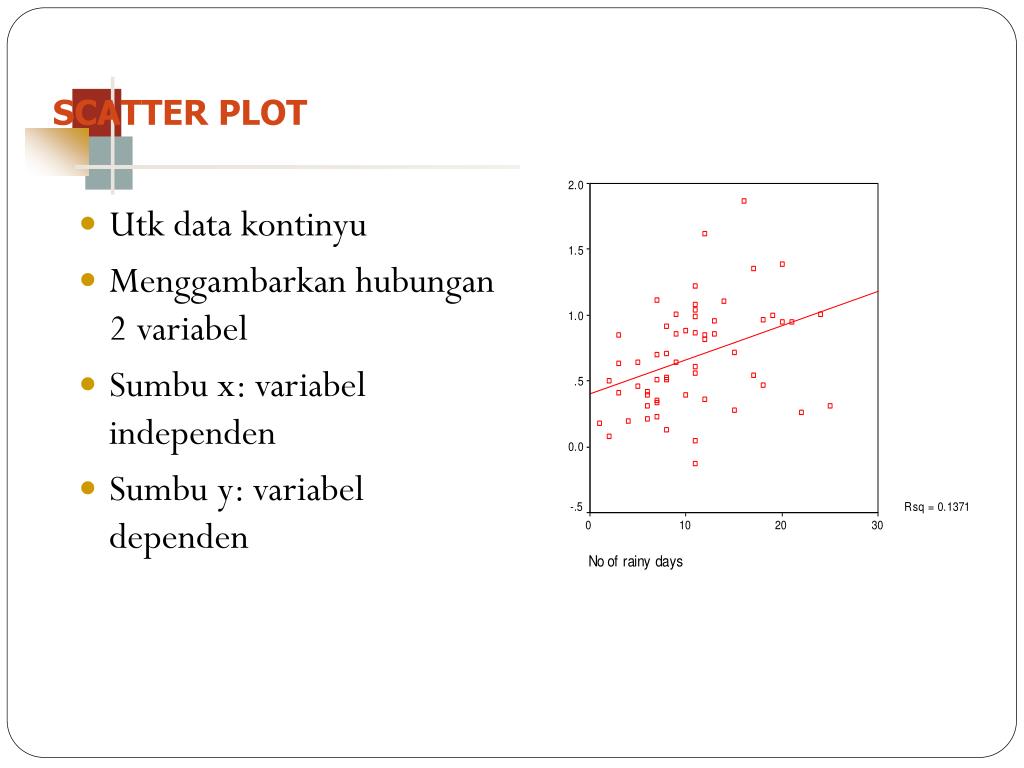 SCATTER PLOT

- Utk data kontinyu
- Menggambarkan hubungan 2 variabel
- Sumbu x: variabel independen
- Sumbu y: variabel dependen

2.0
1.5
1.0
.5
0.0
-.5
0
10
20
30
Rsq = 0.1371
No of rainy days